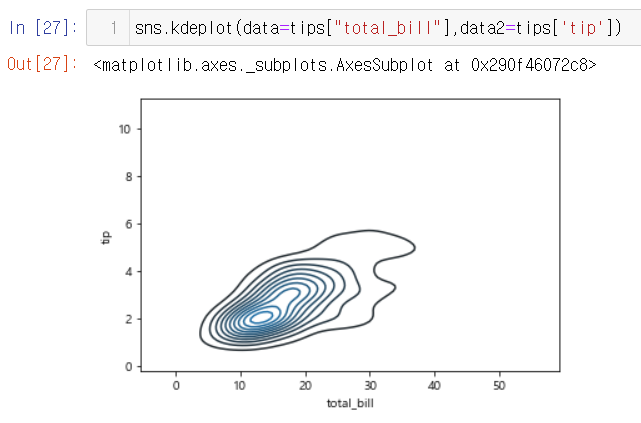 In [27]: 1 sns.kdeplot(data=tips["total_bill"],data2=tips['tip'])

Out[27]: <matplotlib.axes._subplots.AxesSubplot at 0x290f46072c8>

10
8
6
4
2
0
tip
0
10
20
30
40
50
total_bill